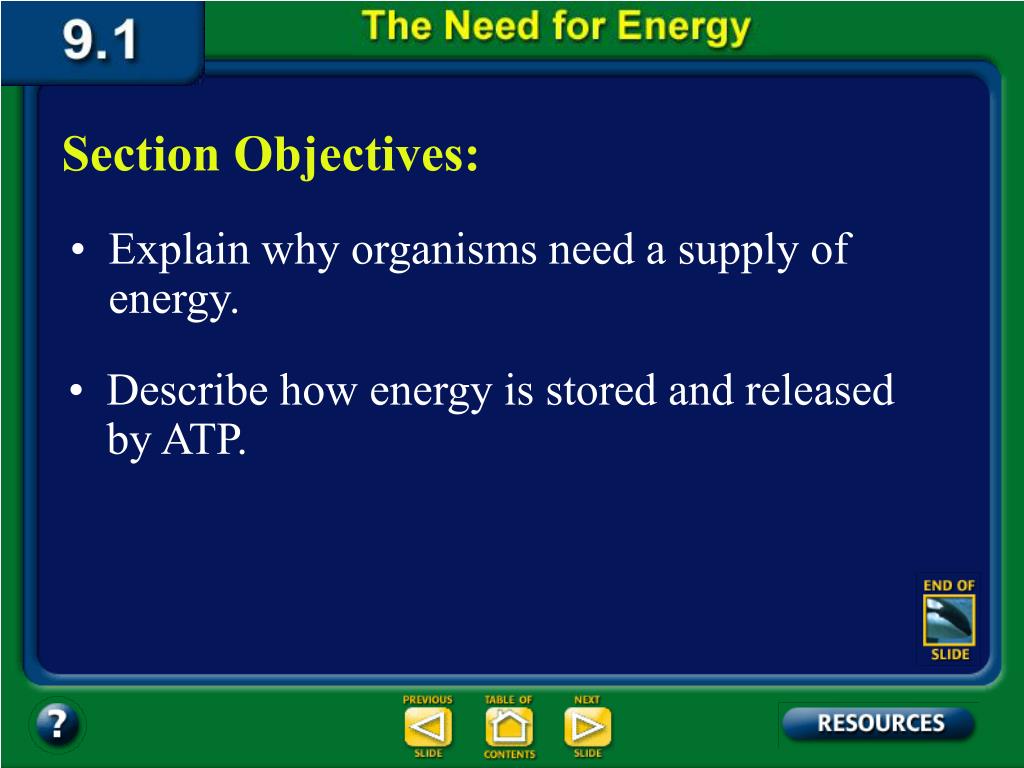 9.1

The Need for Energy

Section Objectives:

• Explain why organisms need a supply of energy.

• Describe how energy is stored and released by ATP.

END OF SLIDE

?

PREVIOUS SLIDE

TABLE OF CONTENTS

NEXT SLIDE

RESOURCES